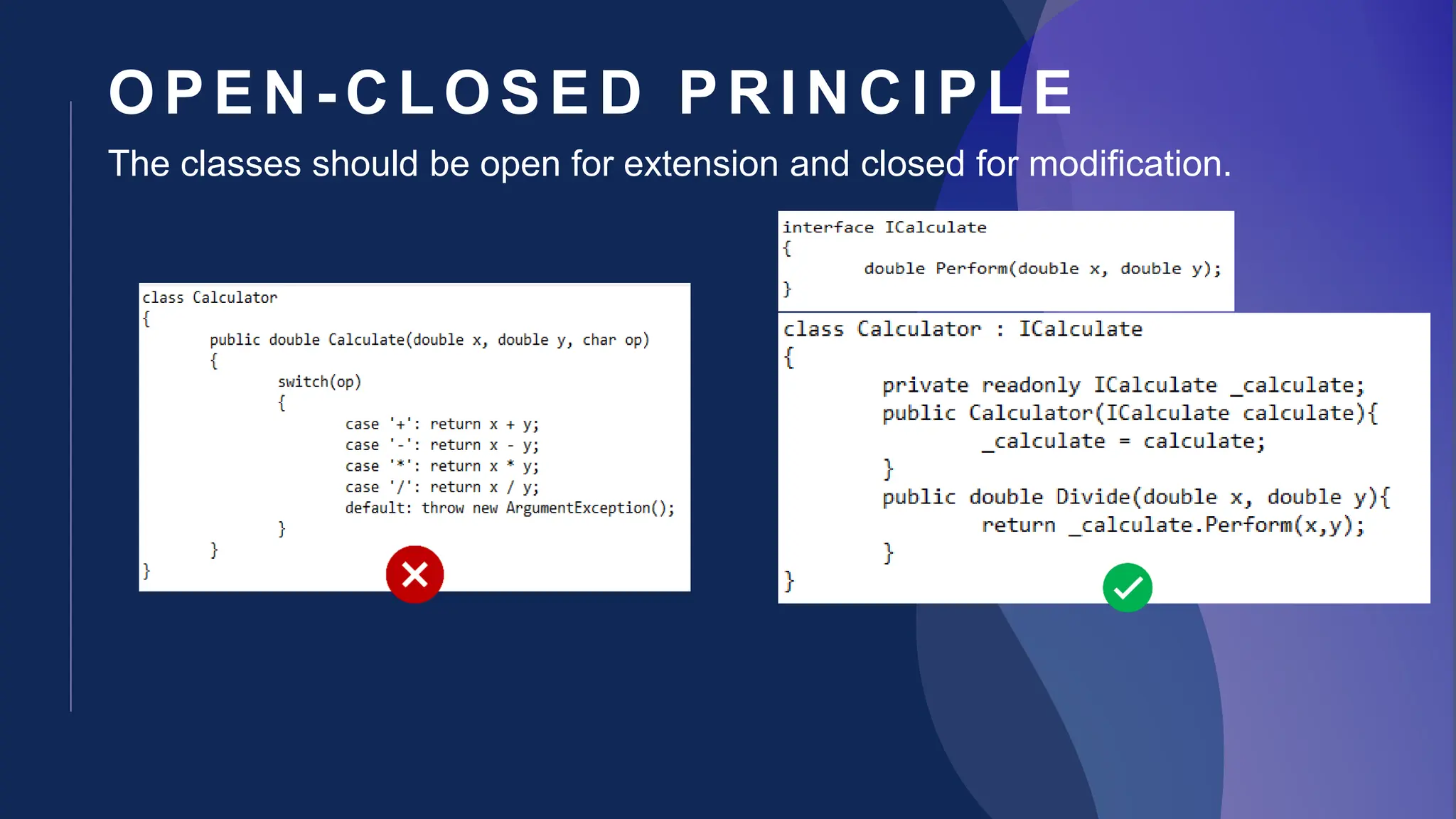 OPEN-CLOSED PRINCIPLE

The classes should be open for extension and closed for modification.

class Calculator
{
	public double Calculate(double x, double y, char op)
	{
		switch(op)
		{
			case '+': return x + y;
			case '-': return x - y;
			case '*': return x * y;
			case '/': return x / y;
			default: throw new ArgumentException();
		}
	}
}

interface ICalculate
{
	double Perform(double x, double y);
}

class Calculator : ICalculate
{
	private readonly ICalculate _calculate;
	public Calculator(ICalculate calculate){
		_calculate = calculate;
	}
	public double Divide(double x, double y){
		return _calculate.Perform(x,y);
	}
}